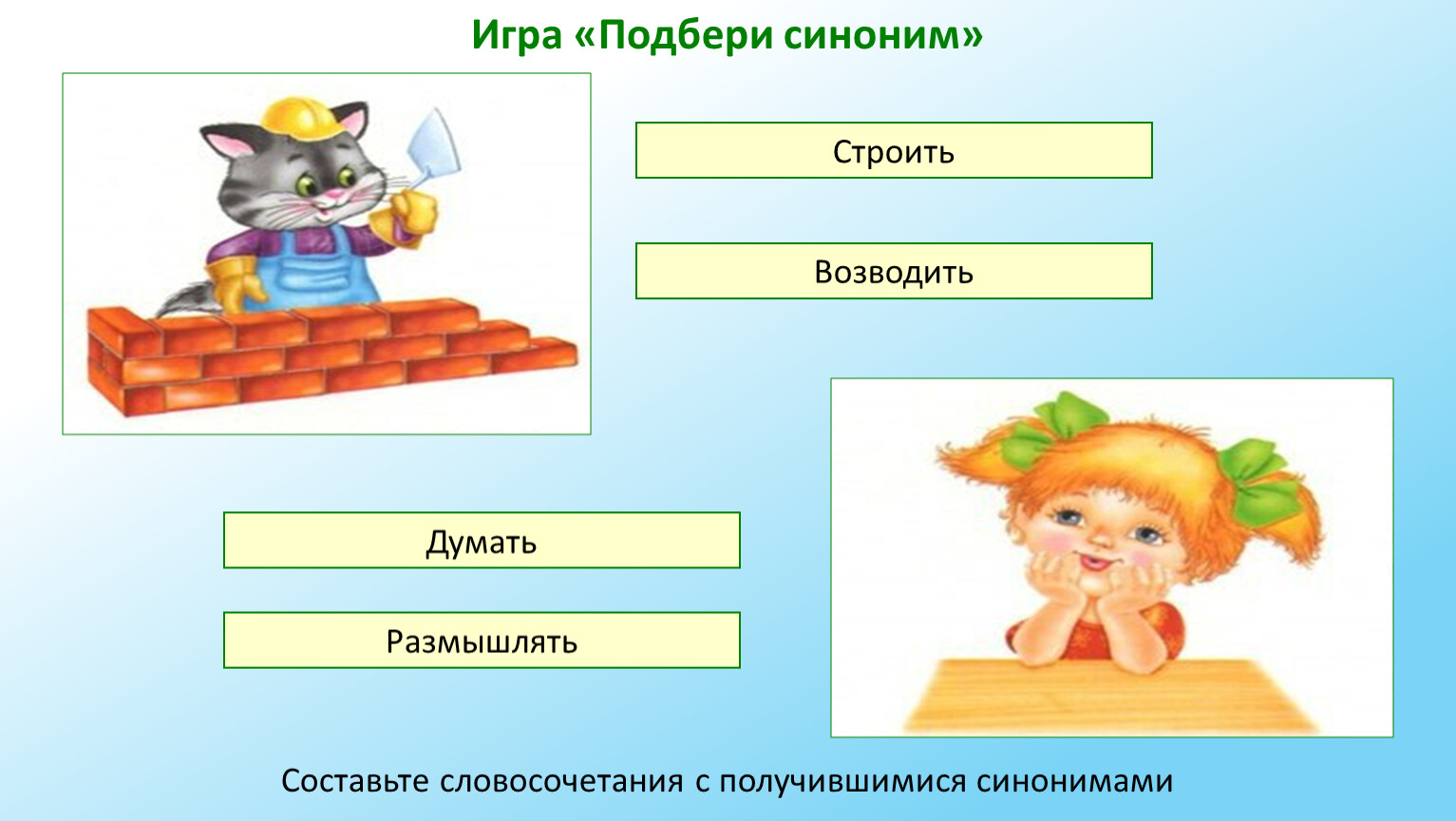 Игра «Подбери синоним»

Строить

Возводить

Думать

Размышлять

Составьте словосочетания с получившимися синонимами